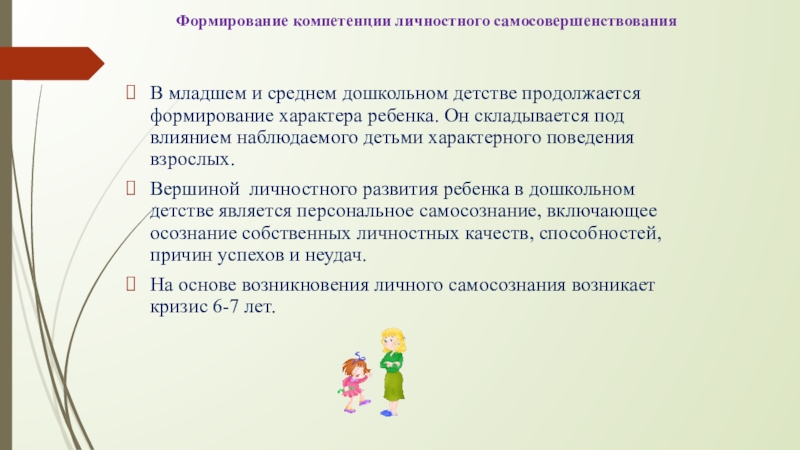 Формирование компетенции личностного самосовершенствования

В младшем и среднем дошкольном детстве продолжается формирование характера ребенка. Он складывается под влиянием наблюдаемого детьми характерного поведения взрослых.

Вершиной личностного развития ребенка в дошкольном детстве является персональное самосознание, включающее осознание собственных личностных качеств, способностей, причин успехов и неудач.

На основе возникновения личного самосознания возникает кризис 6-7 лет.